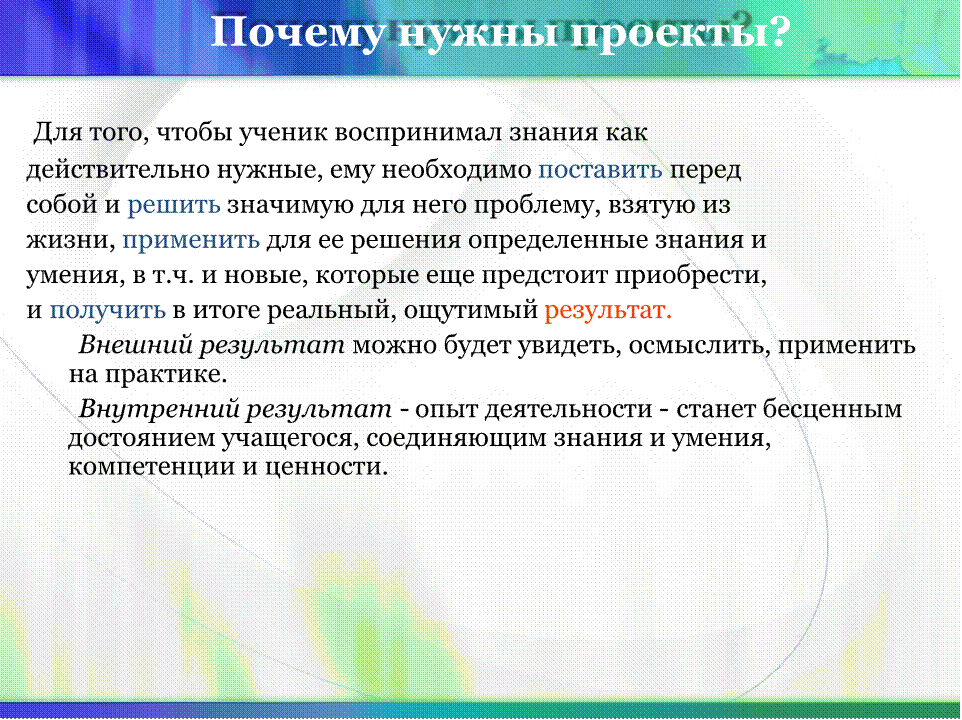 Почему нужны проекты?

Для того, чтобы ученик воспринимал знания как действительно нужные, ему необходимо поставить перед собой и решить значимую для него проблему, взятую из жизни, применить для ее решения определенные знания и умения, в т.ч. и новые, которые еще предстоит приобрести, и получить в итоге реальный, ощутимый результат.

Внешний результат можно будет увидеть, осмыслить, применить на практике.

Внутренний результат - опыт деятельности - станет бесценным достоянием учащегося, соединяющим знания и умения, компетенции и ценности.